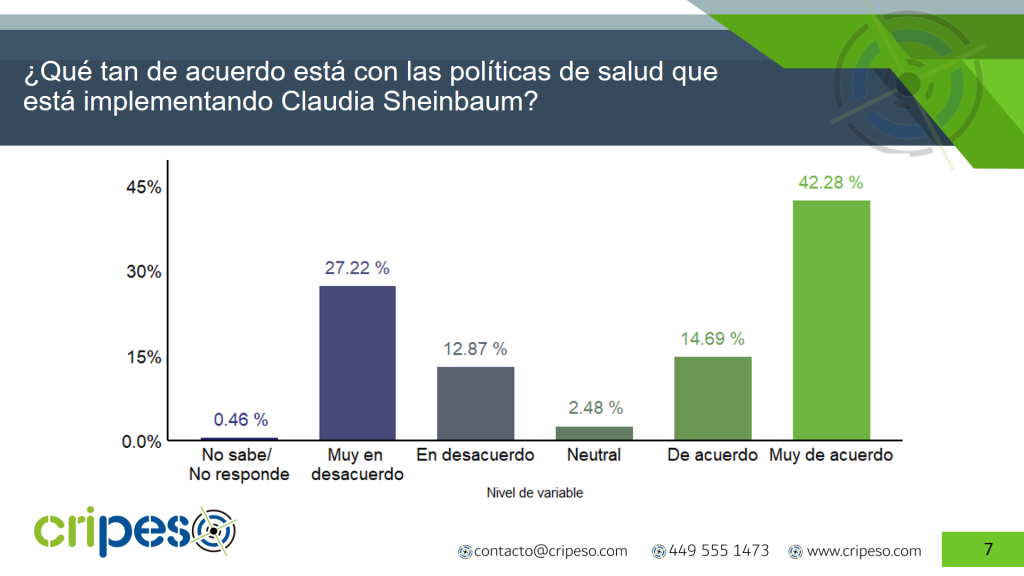 ¿Qué tan de acuerdo está con las políticas de salud que está implementando Claudia Sheinbaum?

45%
30%
15%
0.0%

0.46 %
27.22 %
12.87 %
2.48 %
14.69 %
42.28 %

No sabe/ No responde
Muy en desacuerdo
En desacuerdo
Neutral
De acuerdo
Muy de acuerdo

Nivel de variable

cripeso

contacto@cripeso.com 449 555 1473 www.cripeso.com

7